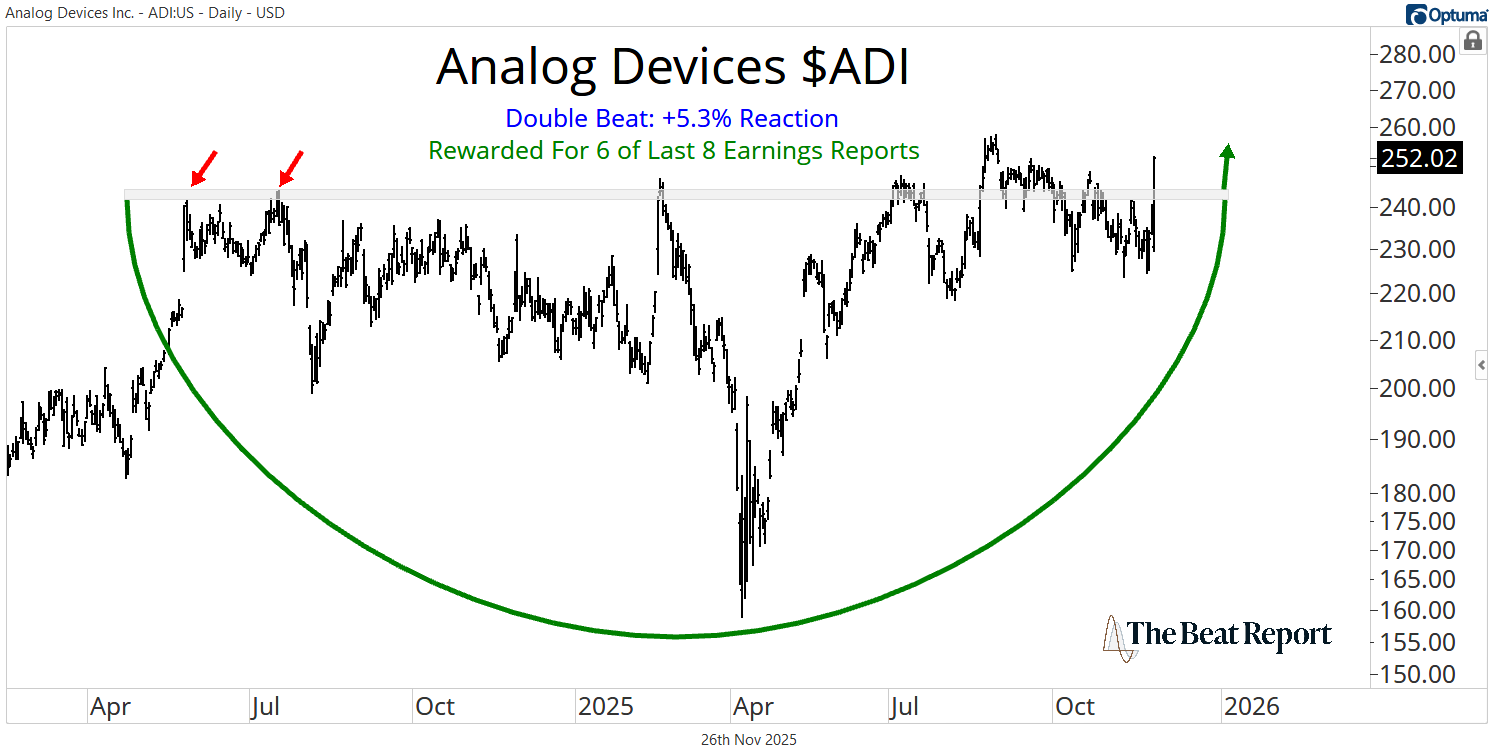 Analog Devices Inc. - ADI:US - Daily - USD

Optuma

Analog Devices $ADI

Double Beat: +5.3% Reaction

Rewarded For 6 of Last 8 Earnings Reports

280.00
270.00
260.00
252.02
240.00
230.00
220.00
210.00
200.00
190.00
180.00
175.00
170.00
165.00
160.00
155.00
150.00

The Beat Report

Apr
Jul
Oct
2025
Apr
Jul
Oct
2026

26th Nov 2025